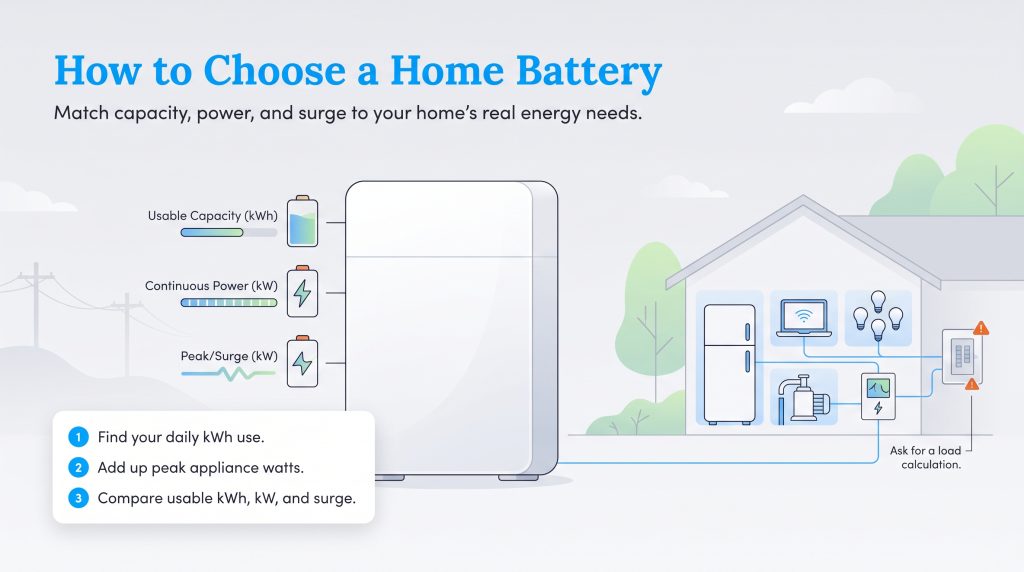 How to Choose a Home Battery

Match capacity, power, and surge to your home's real energy needs.

Usable Capacity (kWh)

Continuous Power (kW)

Peak/Surge (kW)

1 Find your daily kWh use.

2 Add up peak appliance watts.

3 Compare usable kWh, kW, and surge.

Ask for a load calculation.